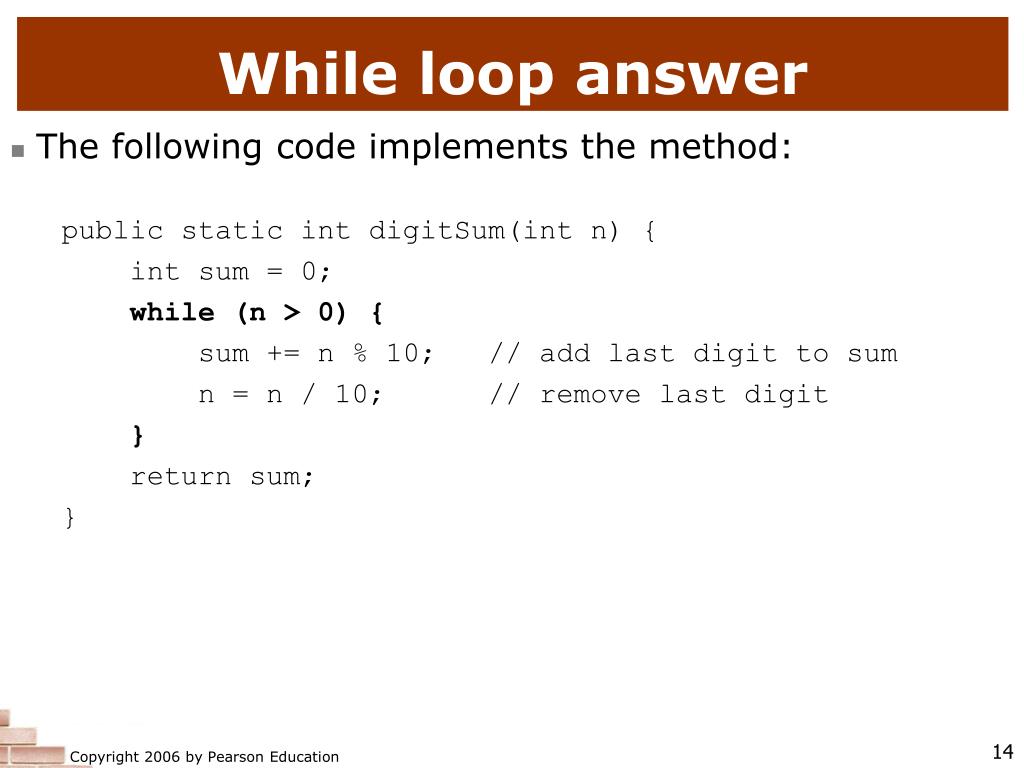 While loop answer

The following code implements the method:

public static int digitSum(int n) {
    int sum = 0;
    while (n > 0) {
        sum += n % 10;   // add last digit to sum
        n = n / 10;      // remove last digit
    }
    return sum;
}

Copyright 2006 by Pearson Education

14